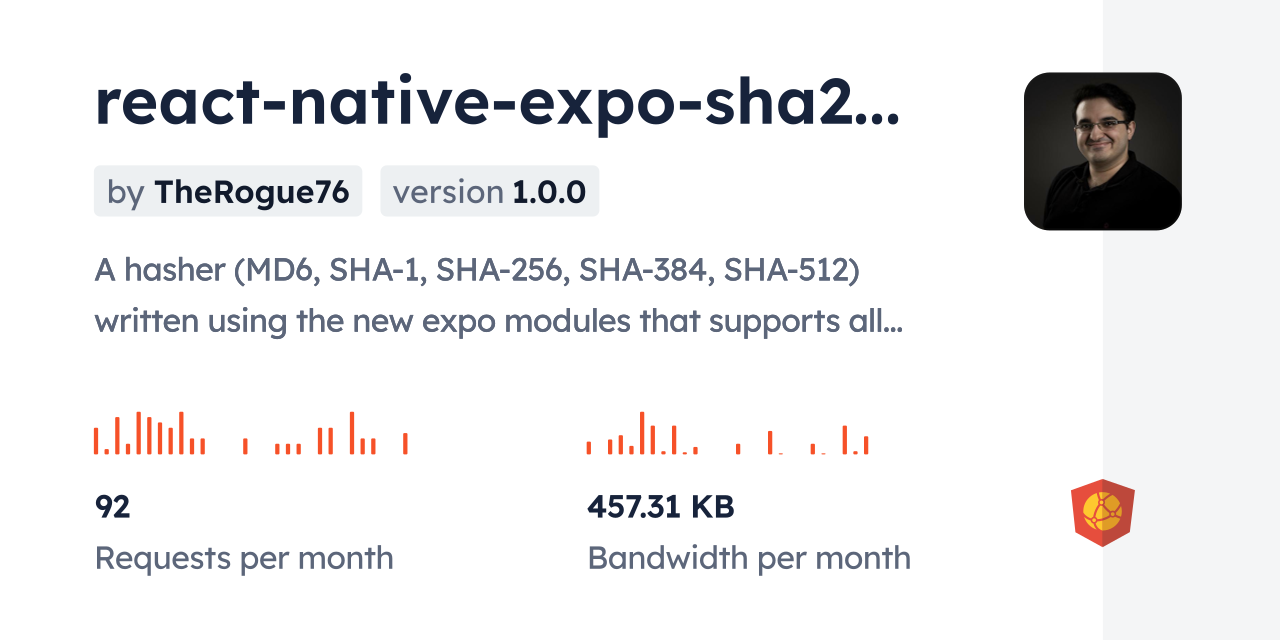 react-native-expo-sha2...

by TheRogue76 version 1.0.0

A hasher (MD6, SHA-1, SHA-256, SHA-384, SHA-512) written using the new expo modules that supports all...

92
Requests per month

457.31 KB
Bandwidth per month